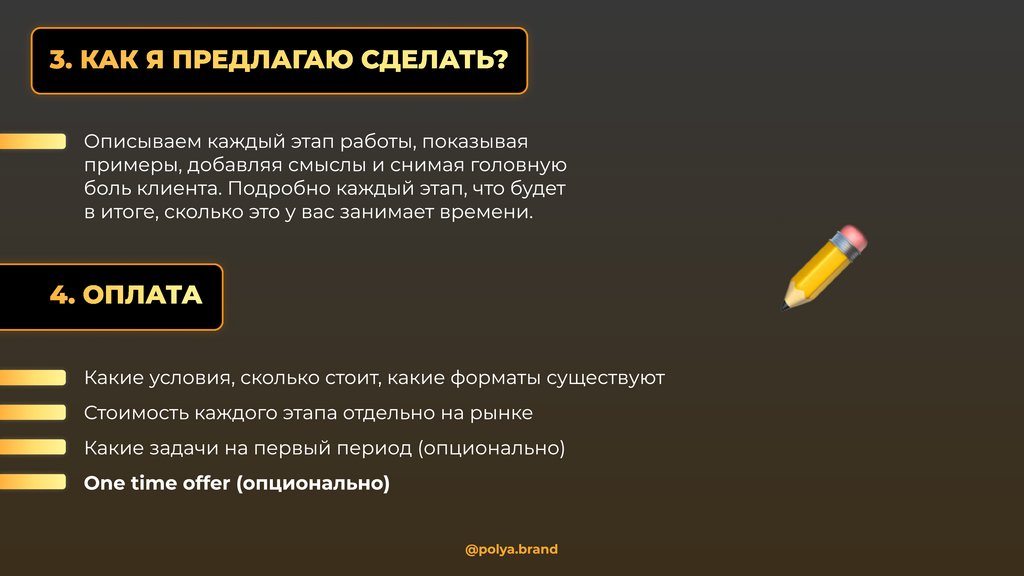 3. КАК Я ПРЕДЛАГАЮ СДЕЛАТЬ?

Описываем каждый этап работы, показывая примеры, добавляя смыслы и снимая головную боль клиента. Подробно каждый этап, что будет в итоге, сколько это у вас занимает времени.

4. ОПЛАТА

Какие условия, сколько стоит, какие форматы существуют

Стоимость каждого этапа отдельно на рынке

Какие задачи на первый период (опционально)

One time offer (опционально)

@polya.brand